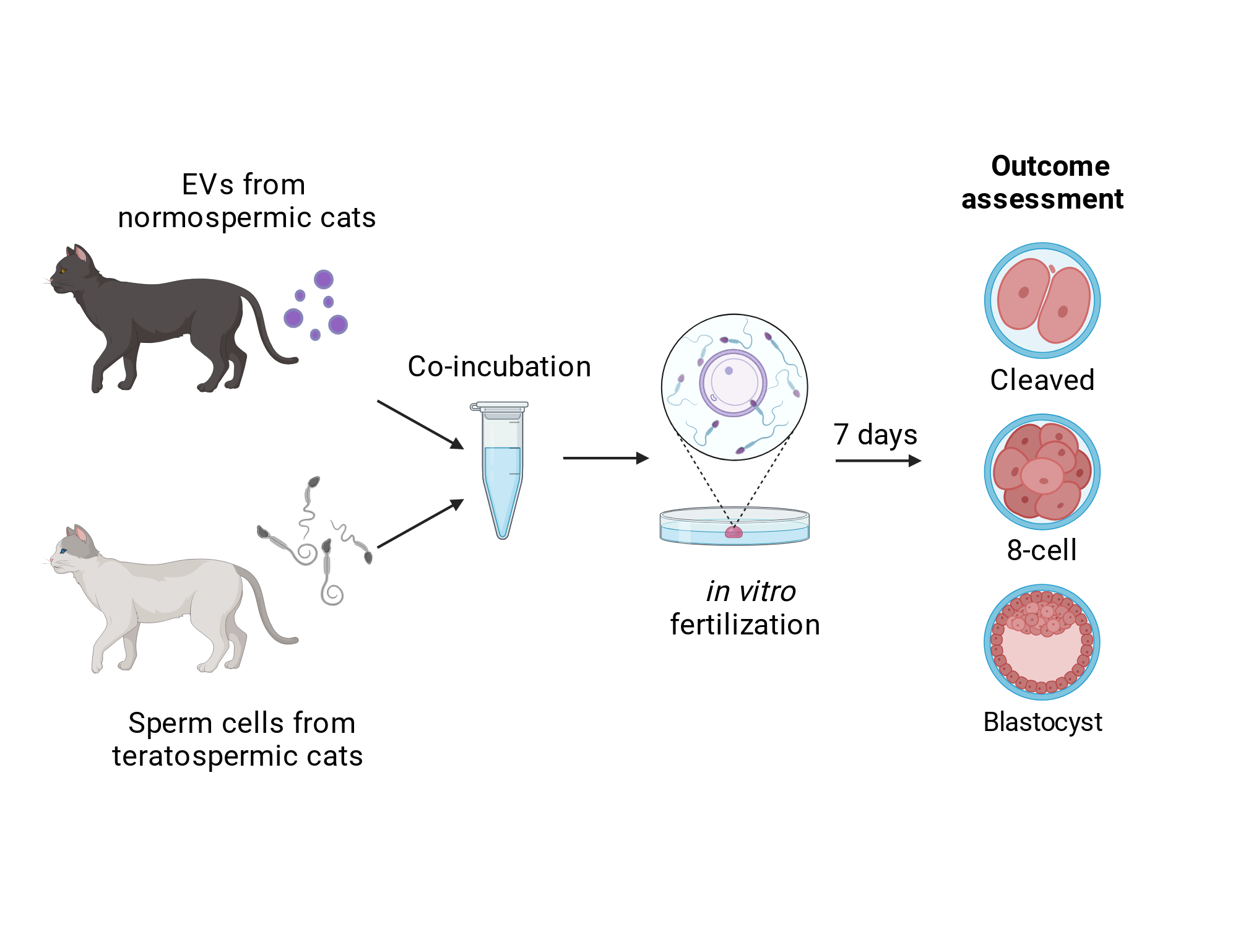 EVs from normospermic cats

Sperm cells from teratospermic cats

Co-incubation

in vitro fertilization

7 days

Outcome assessment

Cleaved

8-cell

Blastocyst